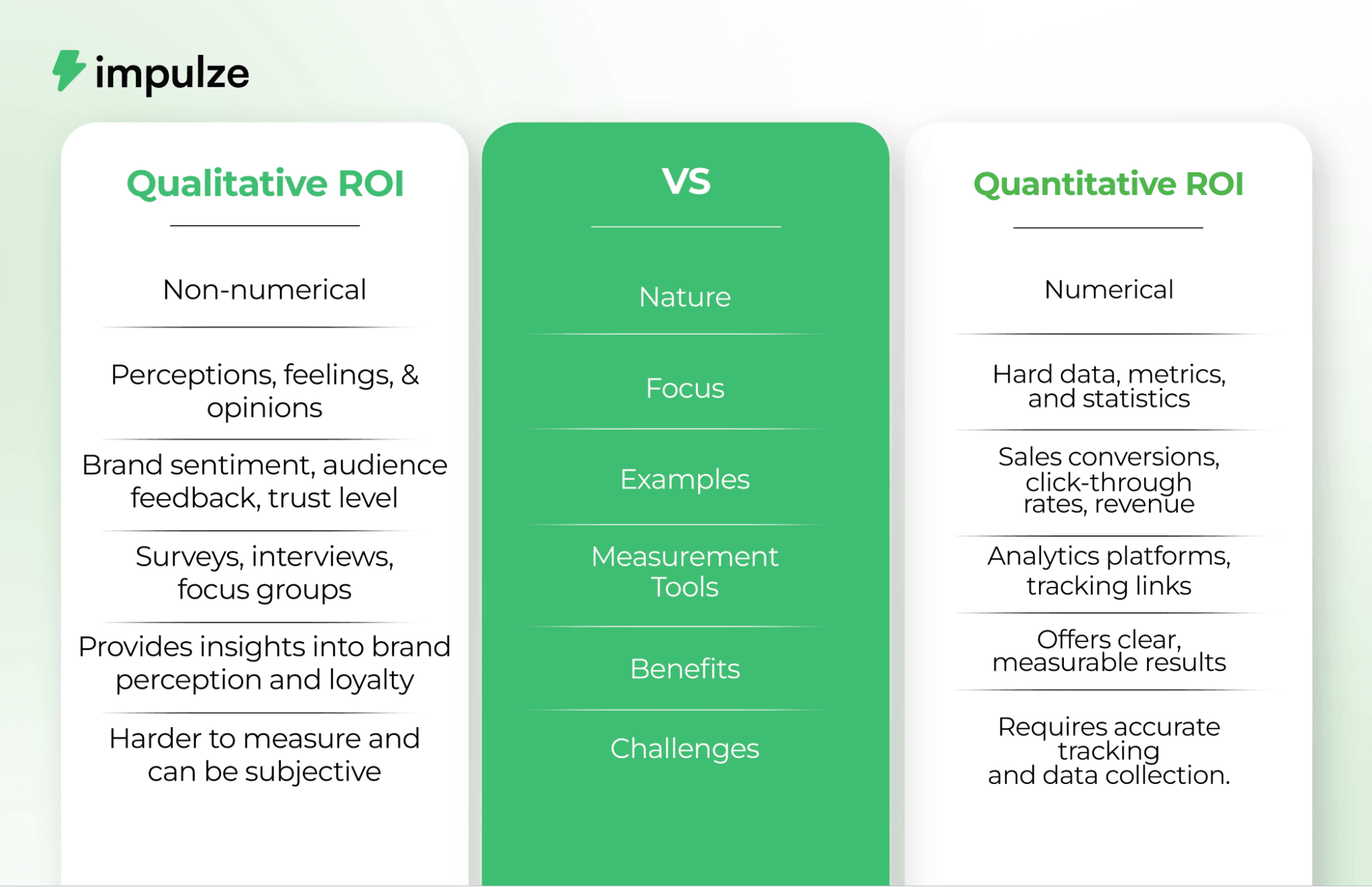 impulze

| Qualitative ROI | VS | Quantitative ROI |
|---|---|---|
| Non-numerical | Nature | Numerical |
| Perceptions, feelings, & opinions | Focus | Hard data, metrics, and statistics |
| Brand sentiment, audience feedback, trust level | Examples | Sales conversions, click-through rates, revenue |
| Surveys, interviews, focus groups | Measurement Tools | Analytics platforms, tracking links |
| Provides insights into brand perception and loyalty | Benefits | Offers clear, measurable results |
| Harder to measure and can be subjective | Challenges | Requires accurate tracking and data collection. |